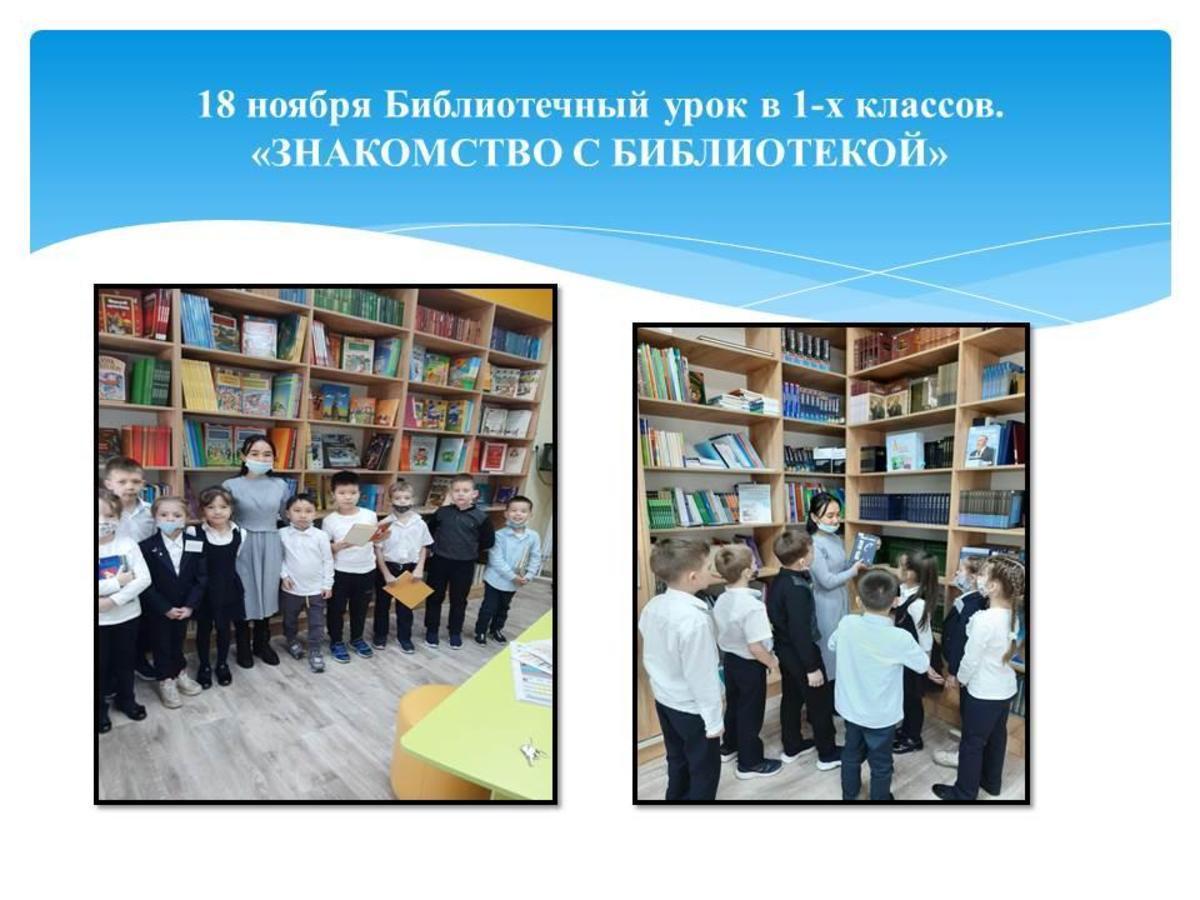 18 ноября Библиотечный урок в 1-х классов.
«ЗНАКОМСТВО С БИБЛИОТЕКОЙ»